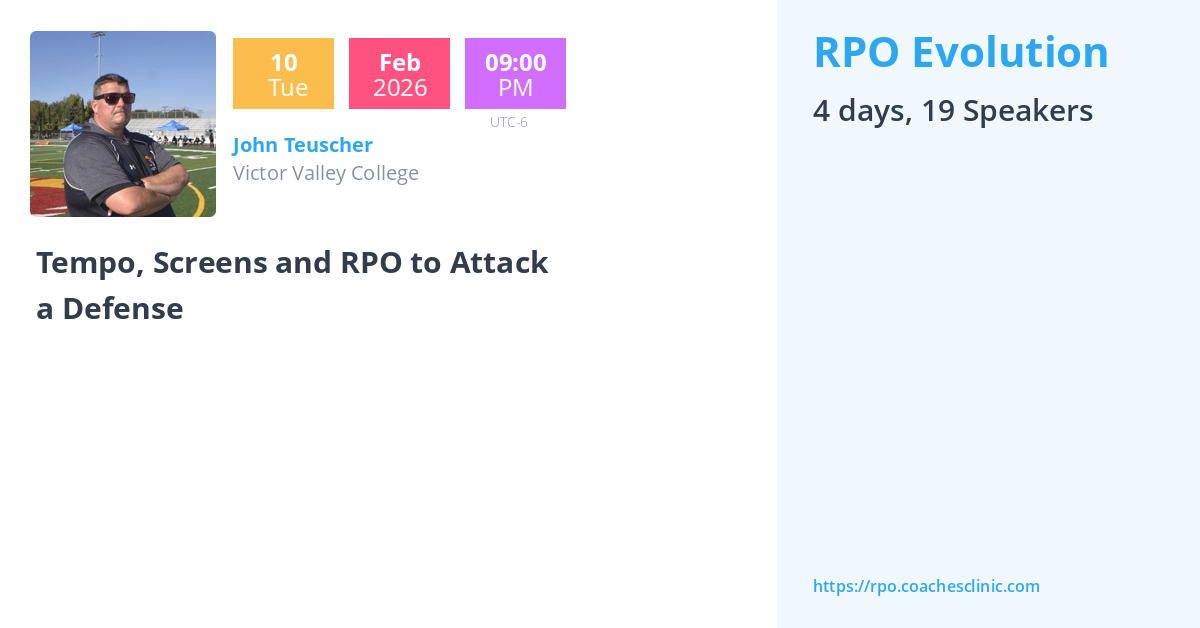 10
Tue

Feb
2026

09:00
PM

UTC-6

John Teuscher
Victor Valley College

Tempo, Screens and RPO to Attack a Defense

RPO Evolution

4 days, 19 Speakers

https://rpo.coachesclinic.com